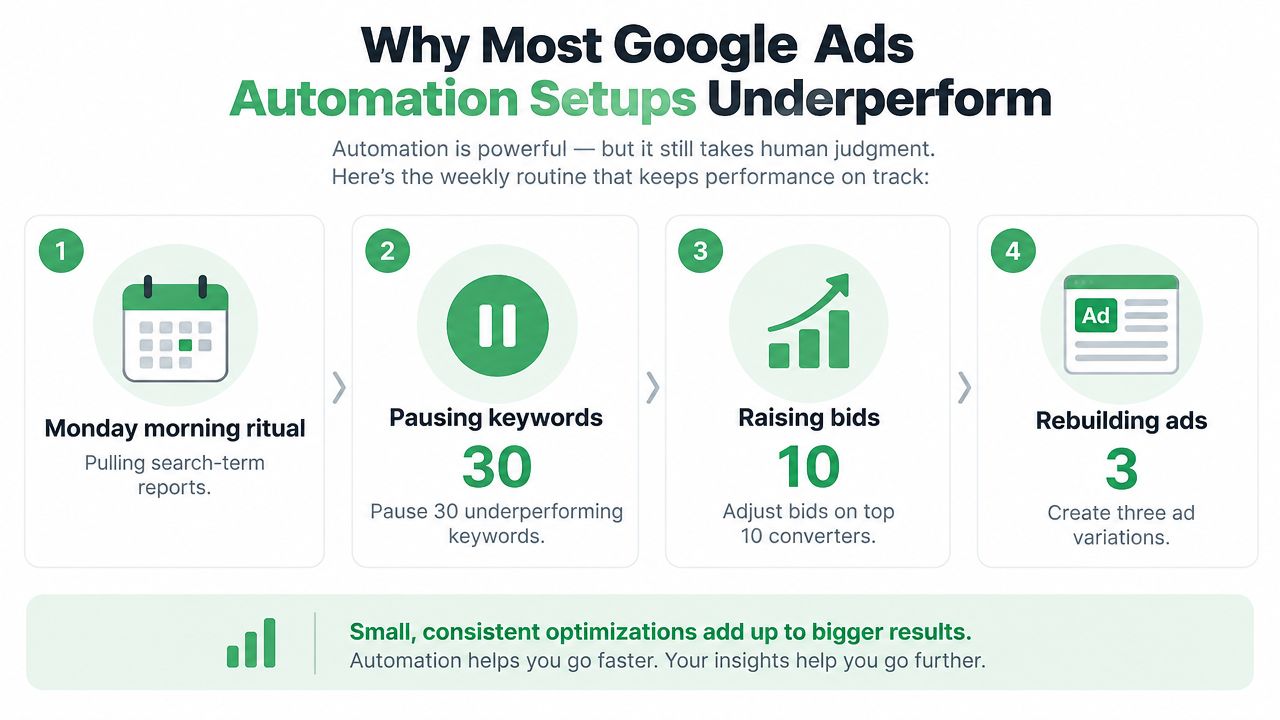 Why Most Google Ads
Automation Setups Underperform

Automation is powerful — but it still takes human judgment.
Here's the weekly routine that keeps performance on track:

1
Monday morning ritual
Pulling search-term reports.

2
Pausing keywords
30
Pause 30 underperforming keywords.

3
Raising bids
10
Adjust bids on top 10 converters.

4
Ad
Rebuilding ads
3
Create three ad variations.

Small, consistent optimizations add up to bigger results.
Automation helps you go faster. Your insights help you go further.